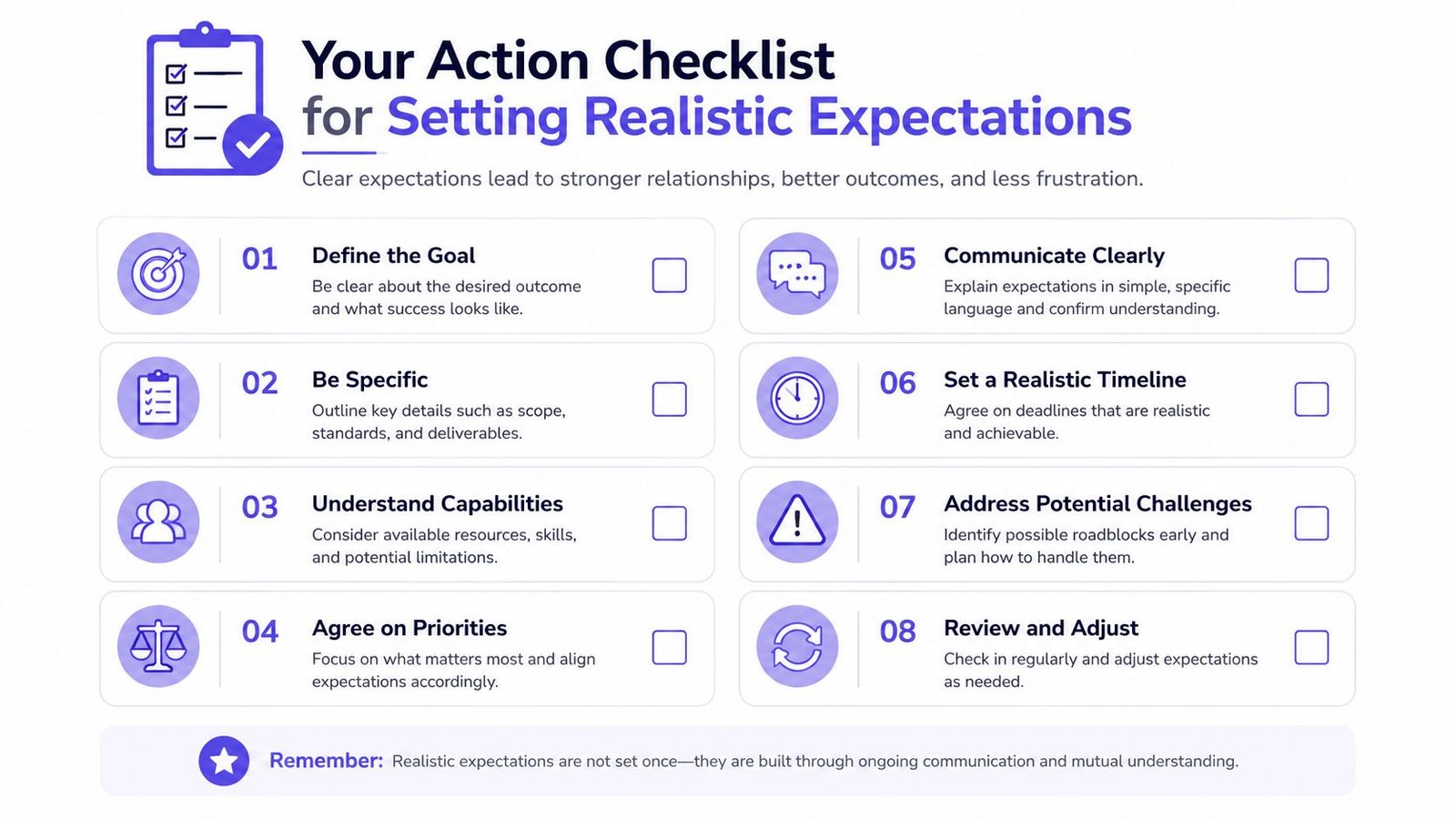 Your Action Checklist
for Setting Realistic Expectations

Clear expectations lead to stronger relationships, better outcomes, and less frustration.

01 Define the Goal
Be clear about the desired outcome and what success looks like.

02 Be Specific
Outline key details such as scope, standards, and deliverables.

03 Understand Capabilities
Consider available resources, skills, and potential limitations.

04 Agree on Priorities
Focus on what matters most and align expectations accordingly.

05 Communicate Clearly
Explain expectations in simple, specific language and confirm understanding.

06 Set a Realistic Timeline
Agree on deadlines that are realistic and achievable.

07 Address Potential Challenges
Identify possible roadblocks early and plan how to handle them.

08 Review and Adjust
Check in regularly and adjust expectations as needed.

Remember: Realistic expectations are not set once—they are built through ongoing communication and mutual understanding.